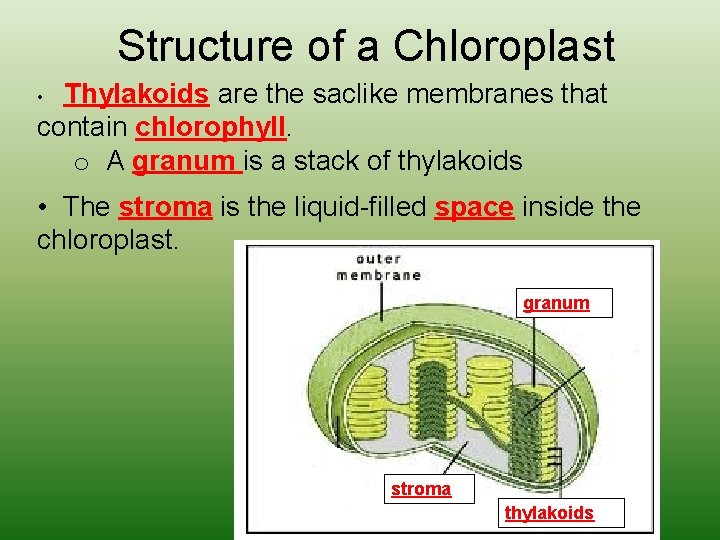 Structure of a Chloroplast

• Thylakoids are the saclike membranes that contain chlorophyll.

o A granum is a stack of thylakoids

• The stroma is the liquid-filled space inside the chloroplast.

outer membrane

granum

stroma

thylakoids